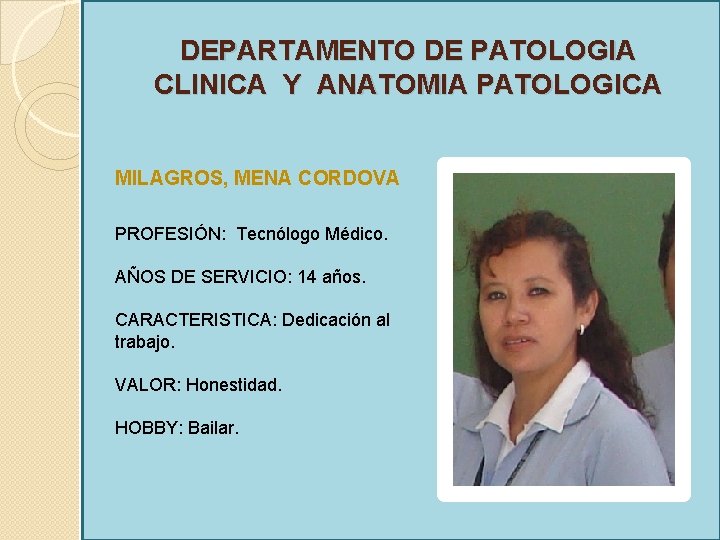 DEPARTAMENTO DE PATOLOGIA CLINICA Y ANATOMIA PATOLOGICA

MILAGROS, MENA CORDOVA

PROFESIÓN: Tecnólogo Médico.

AÑOS DE SERVICIO: 14 años.

CARACTERISTICA: Dedicación al trabajo.

VALOR: Honestidad.

HOBBY: Bailar.